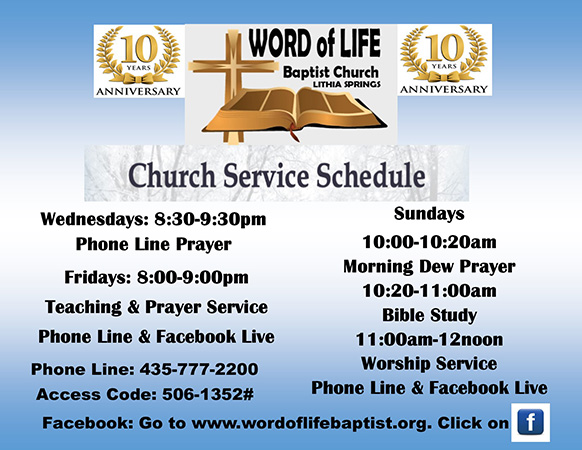 10 YEARS ANNIVERSARY

WORD of LIFE
Baptist Church
LITHIA SPRINGS

10 YEARS ANNIVERSARY

Church Service Schedule

Wednesdays: 8:30-9:30pm
Phone Line Prayer

Fridays: 8:00-9:00pm
Teaching & Prayer Service
Phone Line & Facebook Live

Phone Line: 435-777-2200
Access Code: 506-1352#

Sundays
10:00-10:20am
Morning Dew Prayer
10:20-11:00am
Bible Study
11:00am-12noon
Worship Service
Phone Line & Facebook Live

Facebook: Go to www.wordoflifebaptist.org. Click on f